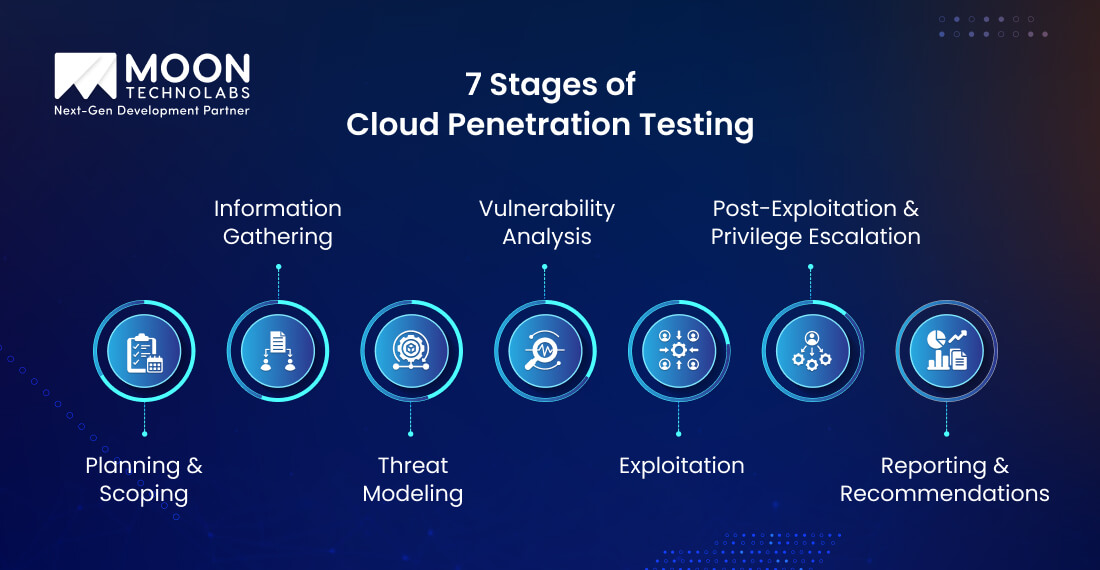 MOON TECHNOLABS
Next-Gen Development Partner

7 Stages of Cloud Penetration Testing

Planning & Scoping

Information Gathering

Threat Modeling

Vulnerability Analysis

Exploitation

Post-Exploitation & Privilege Escalation

Reporting & Recommendations